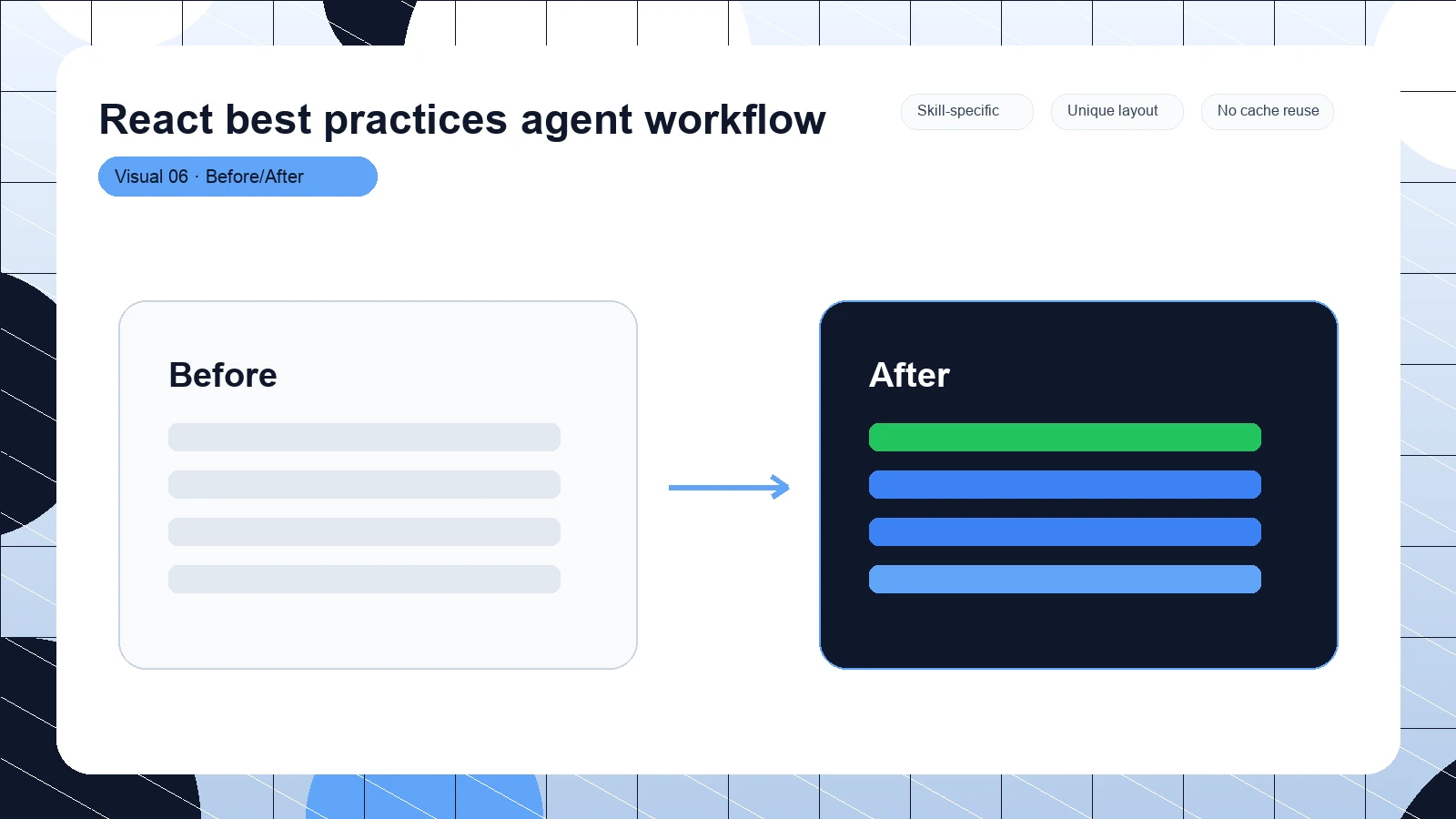 React best practices agent workflow

Skill-specific

Unique layout

No cache reuse

Visual 06 · Before/After

Before

After